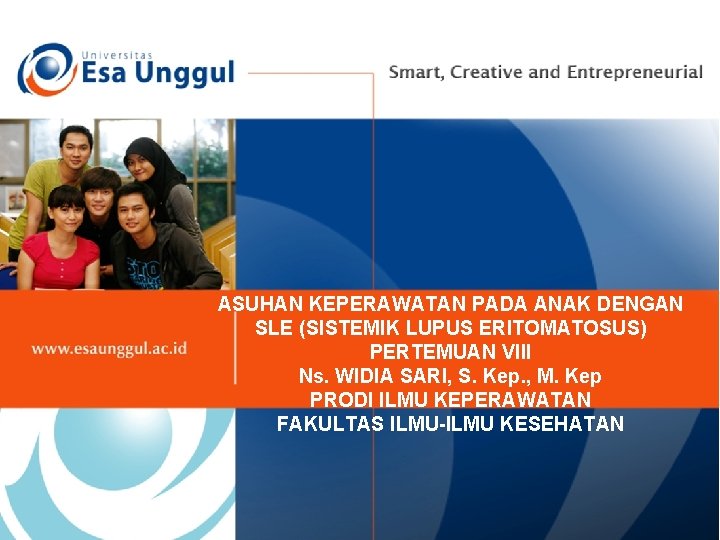 Universitas
Esa Unggul

Smart, Creative and Entrepreneurial

www.esaunggul.ac.id

ASUHAN KEPERAWATAN PADA ANAK DENGAN SLE (SISTEMIK LUPUS ERITOMATOSUS)
PERTEMUAN VIII
Ns. WIDIA SARI, S. Kep., M. Kep
PRODI ILMU KEPERAWATAN
FAKULTAS ILMU-ILMU KESEHATAN